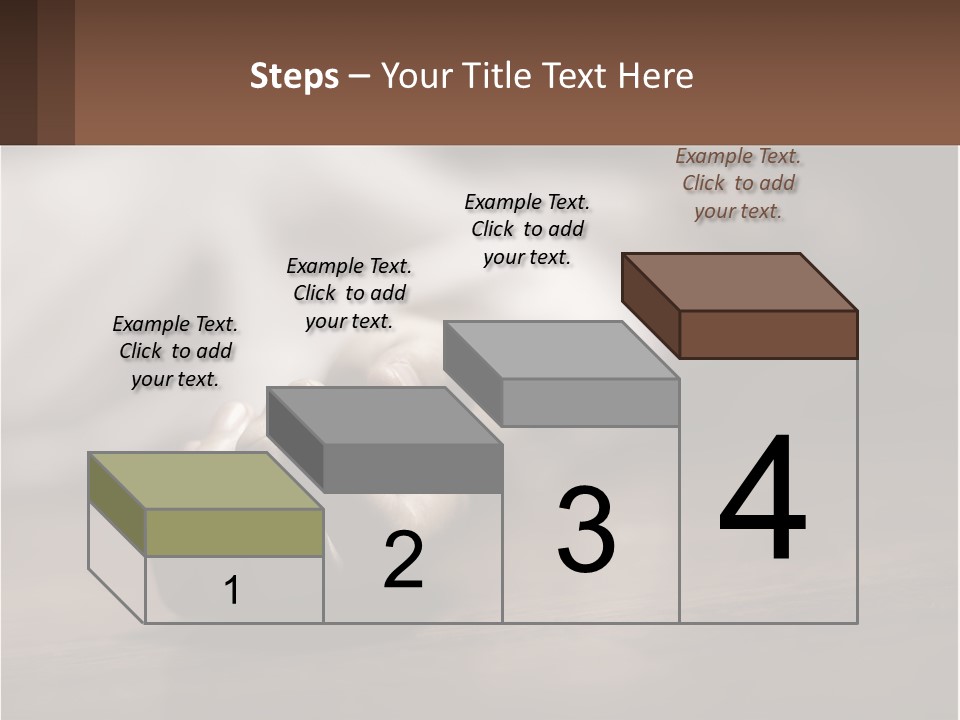 Steps – Your Title Text Here

Example Text. Click to add your text.

Example Text. Click to add your text.

Example Text. Click to add your text.

Example Text. Click to add your text.

1

2

3

4